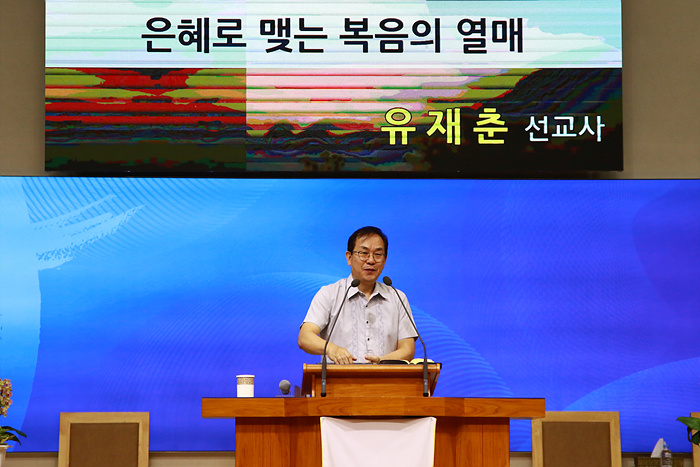 은혜로 맺는 복음의 열매

유재춘 선교사